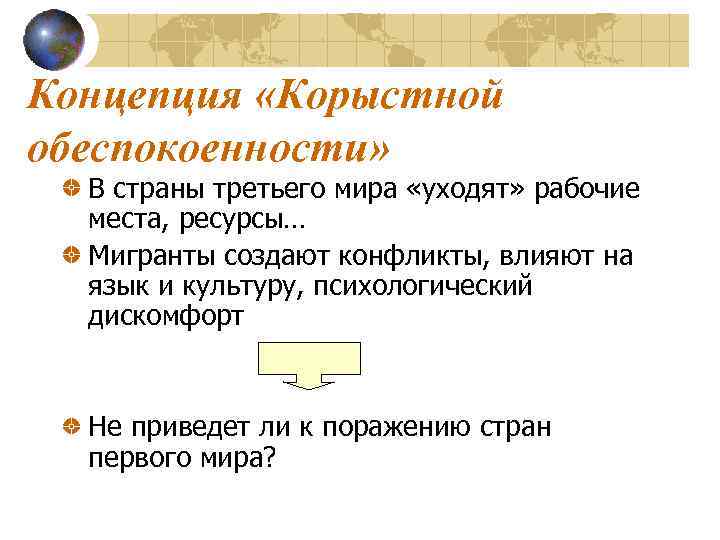 Концепция «Корыстной обеспокоенности»

В страны третьего мира «уходят» рабочие места, ресурсы…

Мигранты создают конфликты, влияют на язык и культуру, психологический дискомфорт

Не приведет ли к поражению стран первого мира?